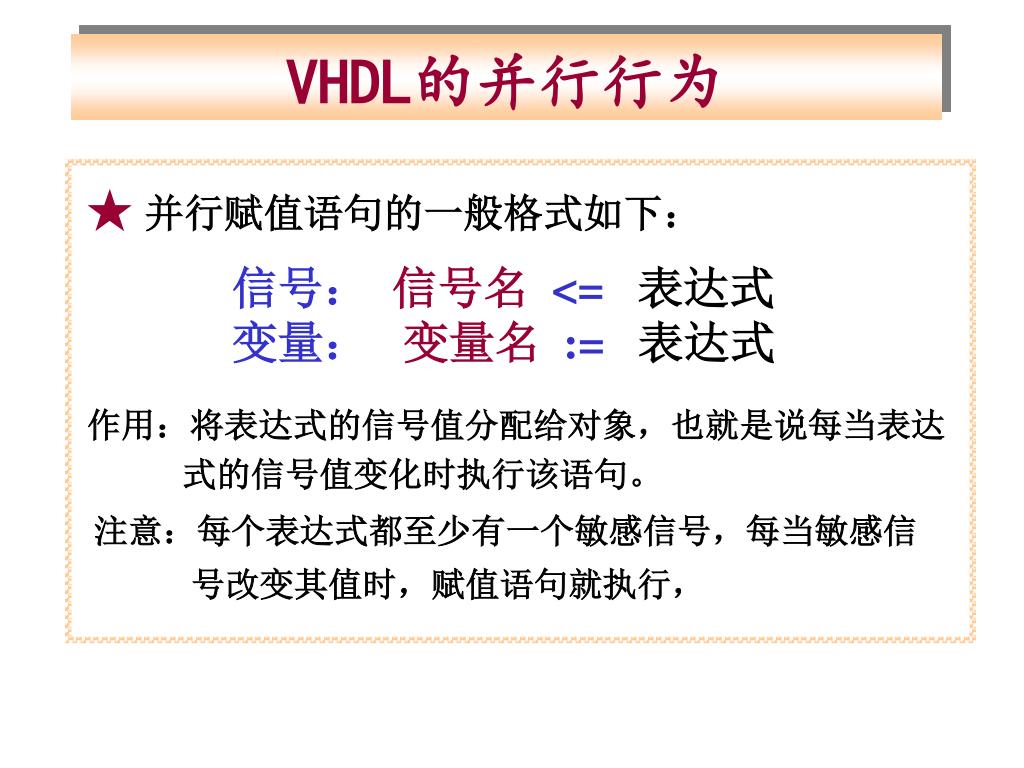 VHDL的并行行为

★ 并行赋值语句的一般格式如下：

信号：　信号名 <= 表达式
变量：　变量名 := 表达式

作用：将表达式的信号值分配给对象，也就是说每当表达式的信号值变化时执行该语句。

注意：每个表达式都至少有一个敏感信号，每当敏感信号改变其值时，赋值语句就执行，